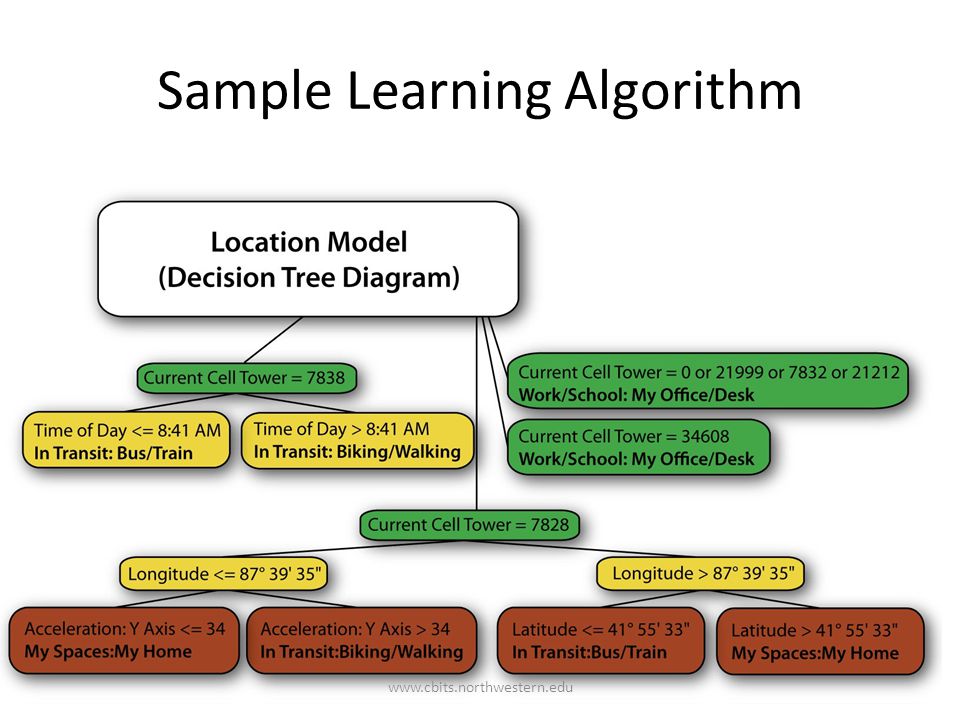 Sample Learning Algorithm

Location Model
(Decision Tree Diagram)

Current Cell Tower = 7838

Time of Day <= 8:41 AM
In Transit: Bus/Train

Time of Day > 8:41 AM
In Transit: Biking/Walking

Current Cell Tower = 0 or 21999 or 7832 or 21212
Work/School: My Office/Desk

Current Cell Tower = 34608
Work/School: My Office/Desk

Current Cell Tower = 7828

Longitude <= 87° 39' 35"

Longitude > 87° 39' 35"

Acceleration: Y Axis <= 34
My Spaces:My Home

Acceleration: Y Axis > 34
In Transit:Biking/Walking

Latitude <= 41° 55' 33"
In Transit:Bus/Train

Latitude > 41° 55' 33"
My Spaces:My Home

www.cbits.northwestern.edu